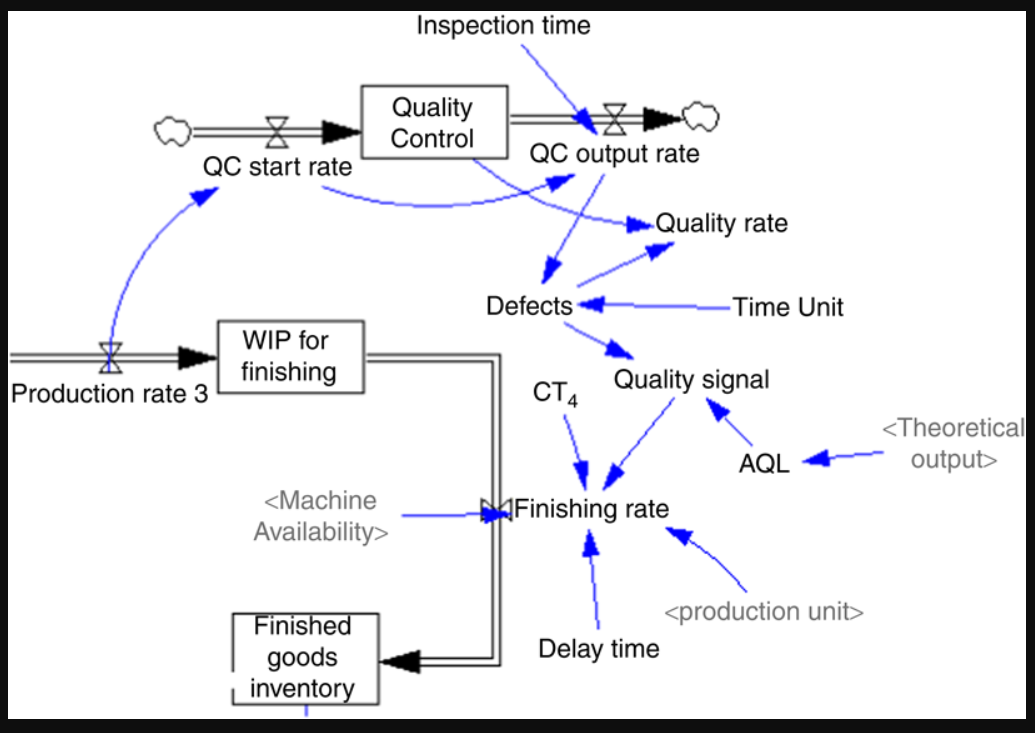 Inspection time

Quality Control

QC start rate

QC output rate

Quality rate

Defects

Time Unit

WIP for finishing

Production rate 3

Quality signal

$CT_4$

<Theoretical output>

AQL

<Machine Availability>

Finishing rate

<production unit>

Delay time

Finished goods inventory